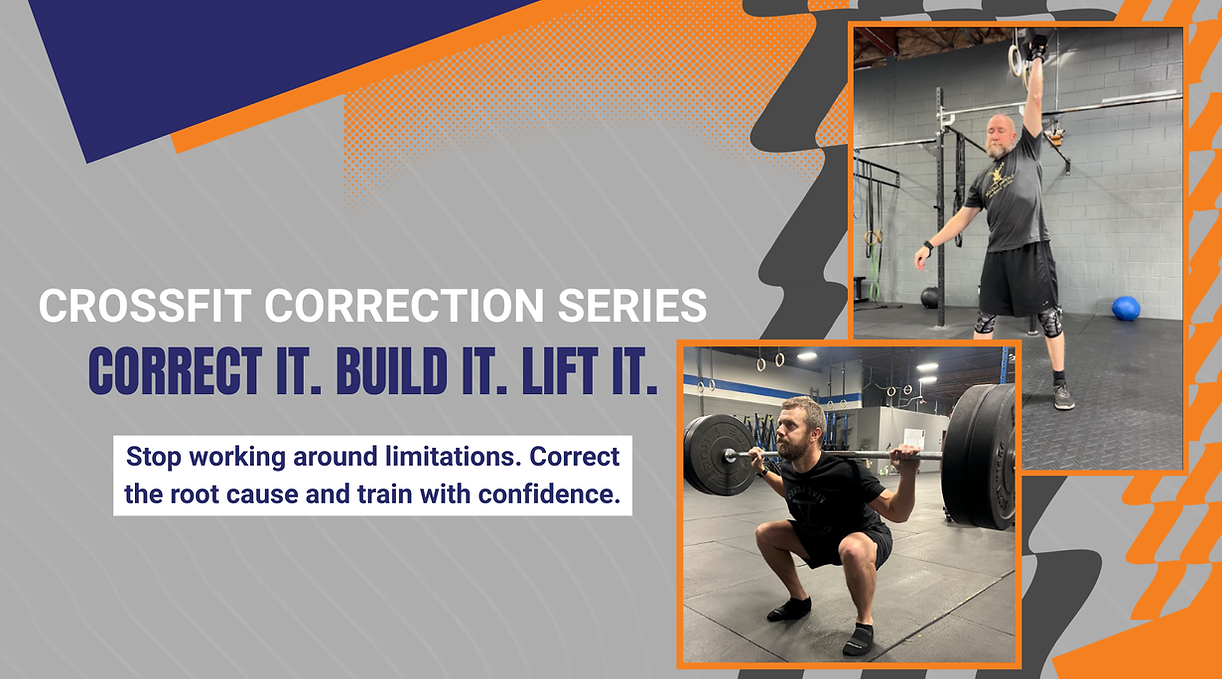 CROSSFIT CORRECTION SERIES
CORRECT IT. BUILD IT. LIFT IT.

Stop working around limitations. Correct the root cause and train with confidence.